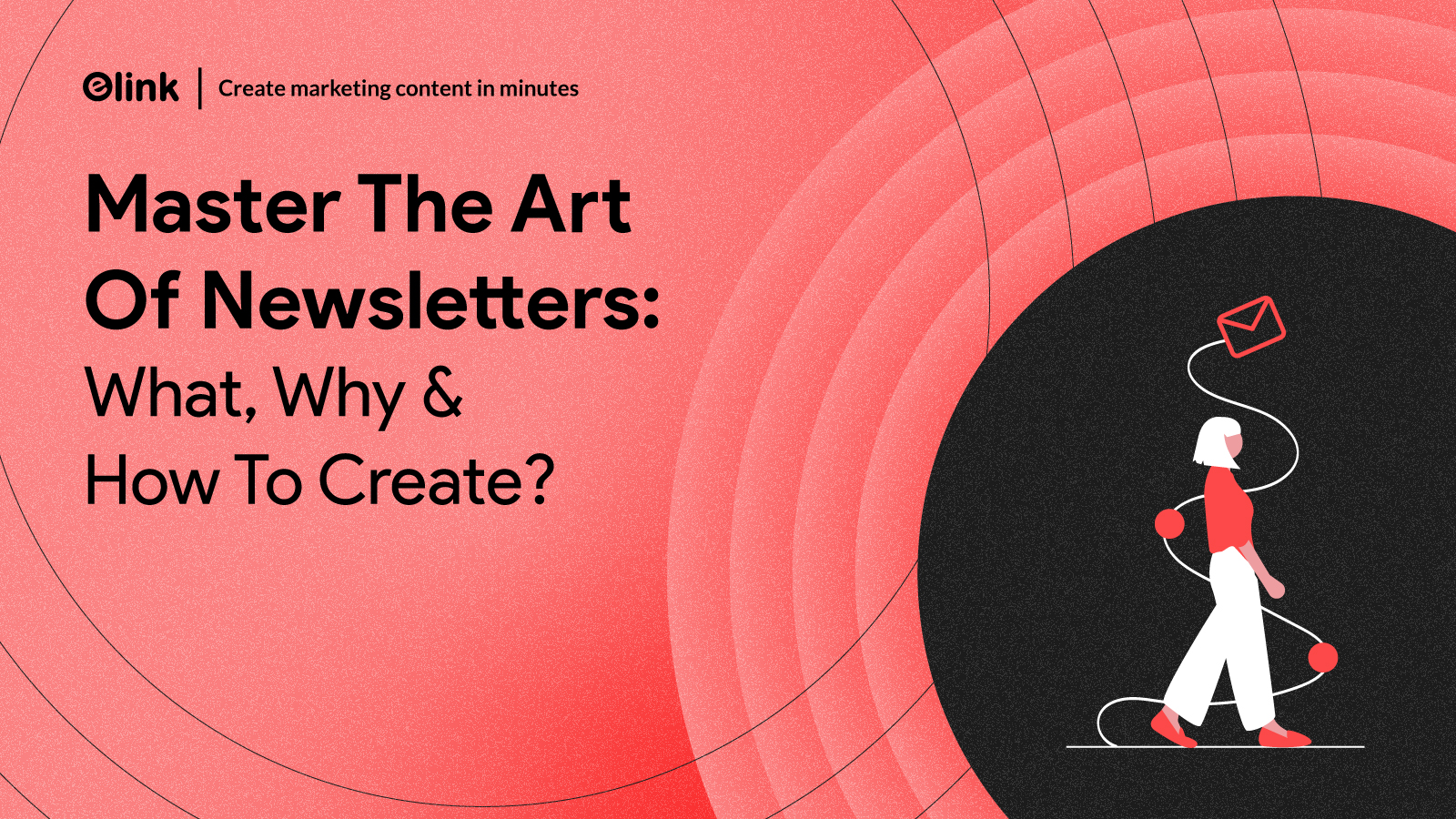 elink | Create marketing content in minutes

Master The Art Of Newsletters: What, Why & How To Create?